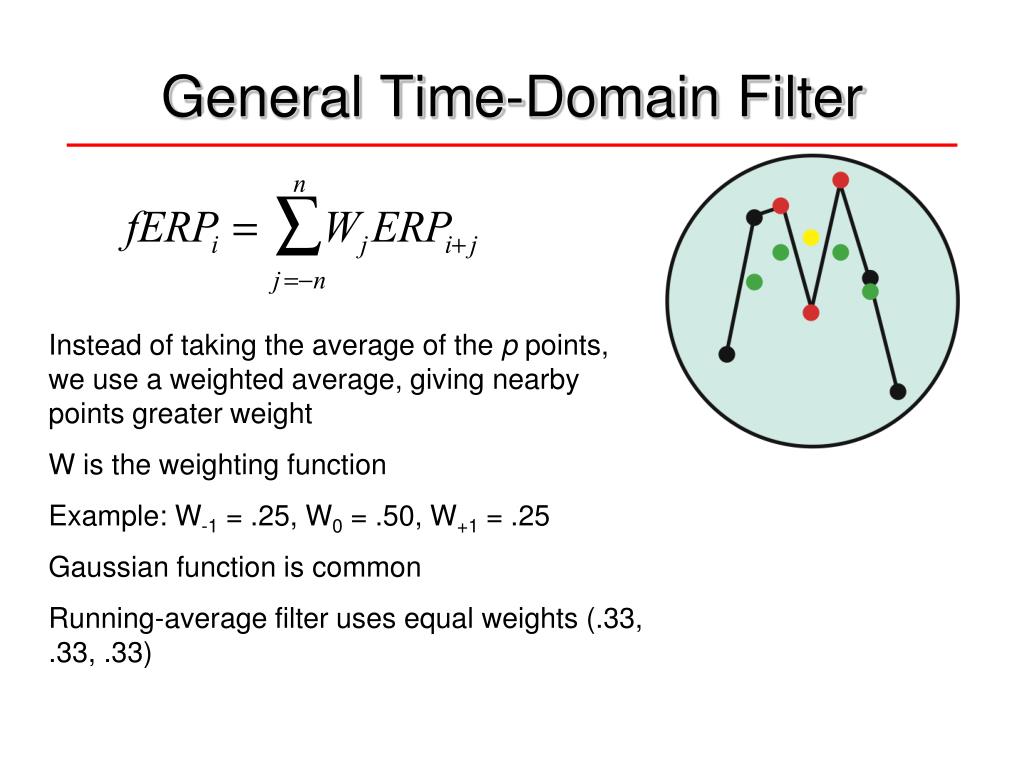 General Time-Domain Filter

$fERP_i = \sum_{j=-n}^{n} W_j ERP_{i+j}$

Instead of taking the average of the *p* points, we use a weighted average, giving nearby points greater weight

W is the weighting function

Example: $W_{-1}$ = .25, $W_0$ = .50, $W_{+1}$ = .25

Gaussian function is common

Running-average filter uses equal weights (.33, .33, .33)